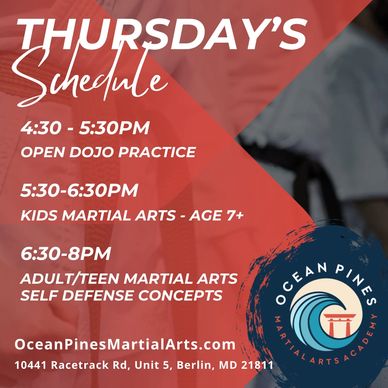 THURSDAY'S
Schedule

4:30 - 5:30PM
OPEN DOJO PRACTICE

5:30-6:30PM
KIDS MARTIAL ARTS - AGE 7+

6:30-8PM
ADULT/TEEN MARTIAL ARTS
SELF DEFENSE CONCEPTS

OCEAN PINES
MARTIAL ARTS ACADEMY

OceanPinesMartialArts.com
10441 Racetrack Rd, Unit 5, Berlin, MD 21811